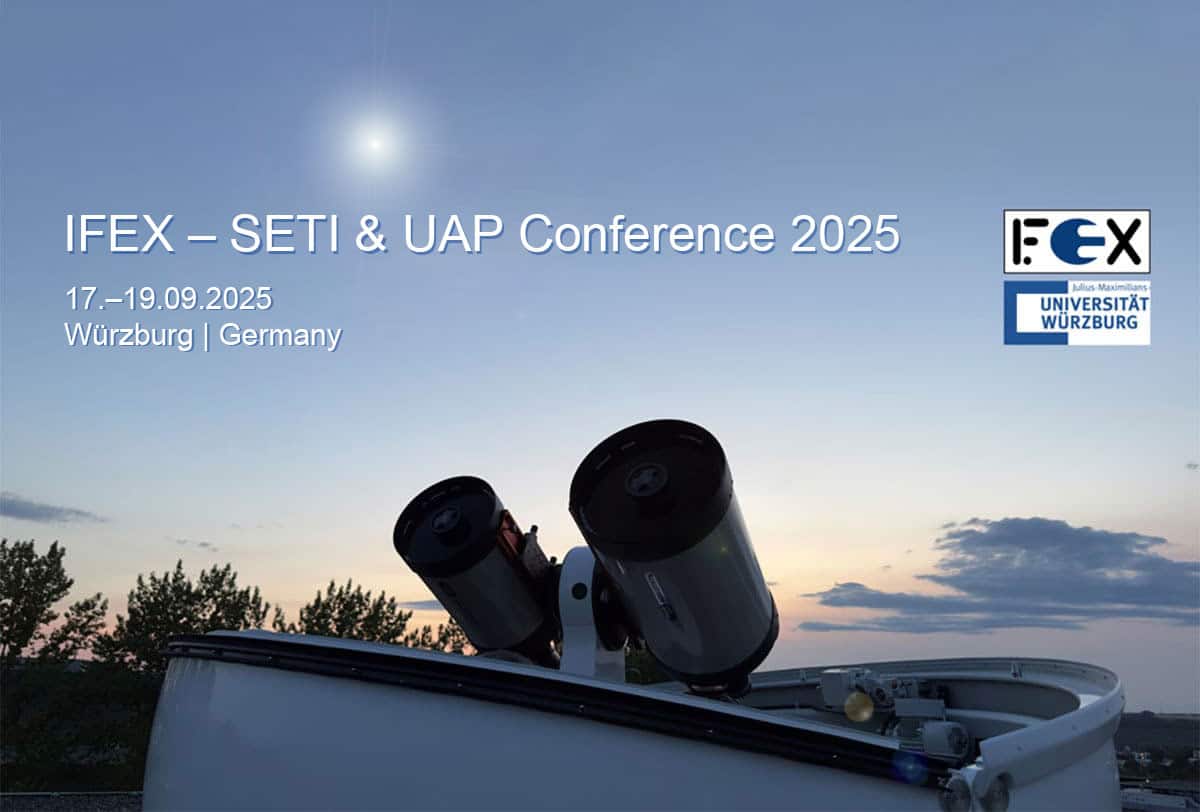 IFEX – SETI & UAP Conference 2025

17.–19.09.2025
Würzburg | Germany

IFEX

Julius-Maximilians-
UNIVERSITÄT
WÜRZBURG